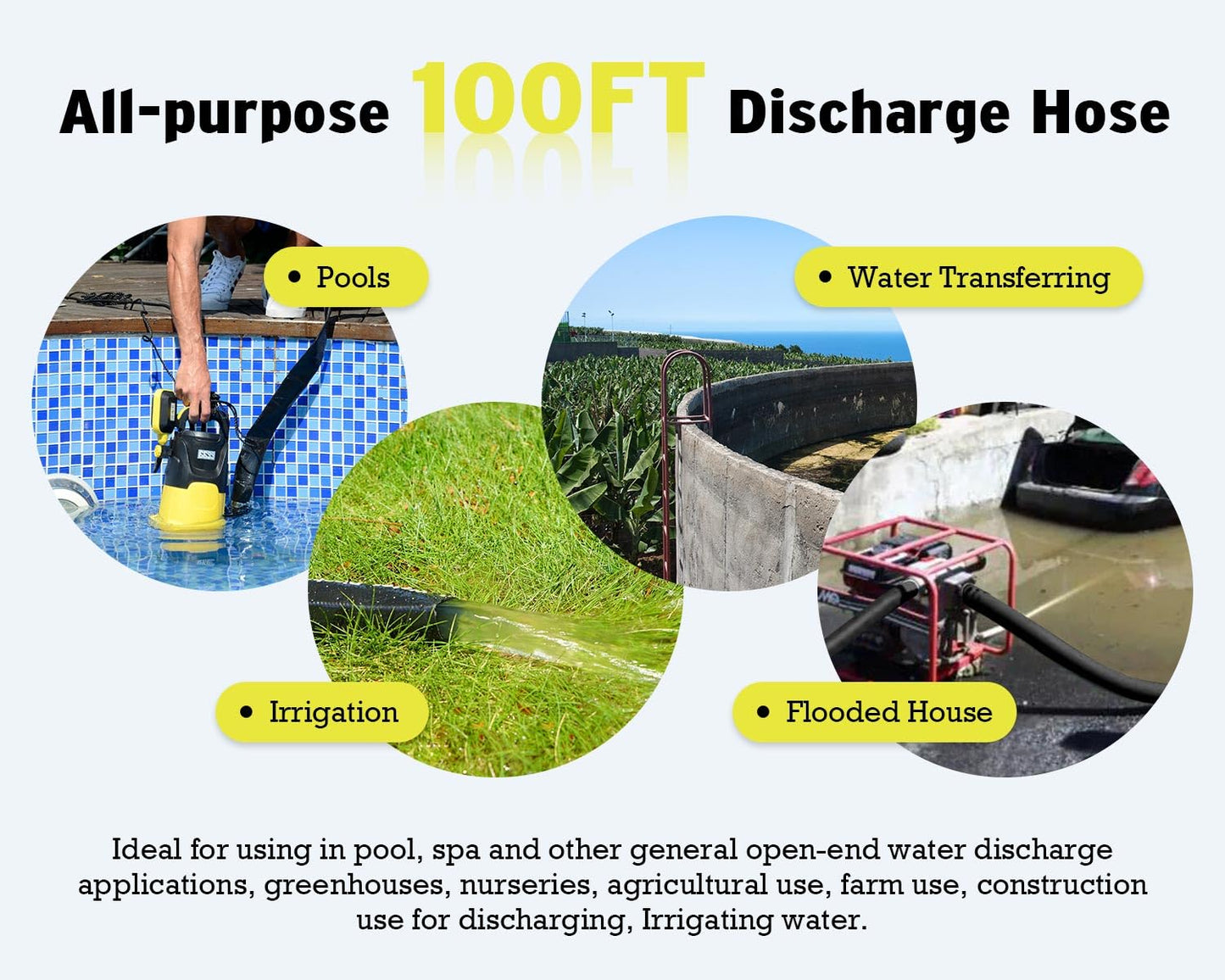 All-purpose 100FT Discharge Hose

• Pools

• Water Transferring

• Irrigation

• Flooded House

Ideal for using in pool, spa and other general open-end water discharge applications, greenhouses, nurseries, agricultural use, farm use, construction use for discharging, Irrigating water.